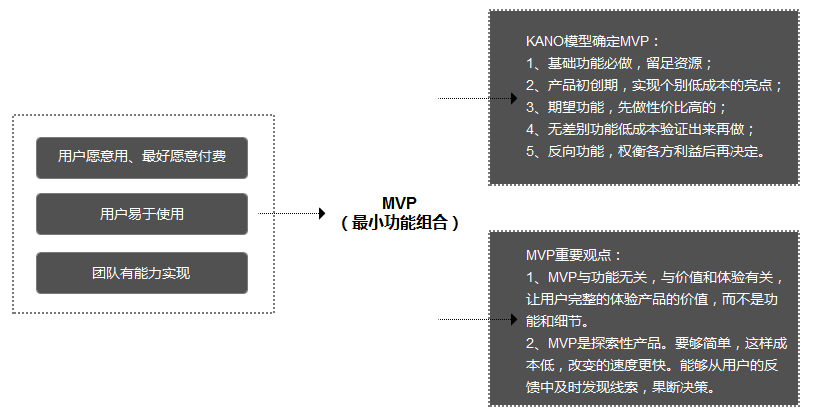 用户愿意用、最好愿意付费

用户易于使用

团队有能力实现

MVP
（最小功能组合）

KANO模型确定MVP：
1、基础功能必做，留足资源；
2、产品初创期，实现个别低成本的亮点；
3、期望功能，先做性价比高的；
4、无差别功能低成本验证出来再做；
5、反向功能，权衡各方利益后再决定。

MVP重要观点：
1、MVP与功能无关，与价值和体验有关，让用户完整的体验产品的价值，而不是功能和细节。
2、MVP是探索性产品。要够简单，这样成本低，改变的速度更快。能够从用户的反馈中及时发现线索，果断决策。